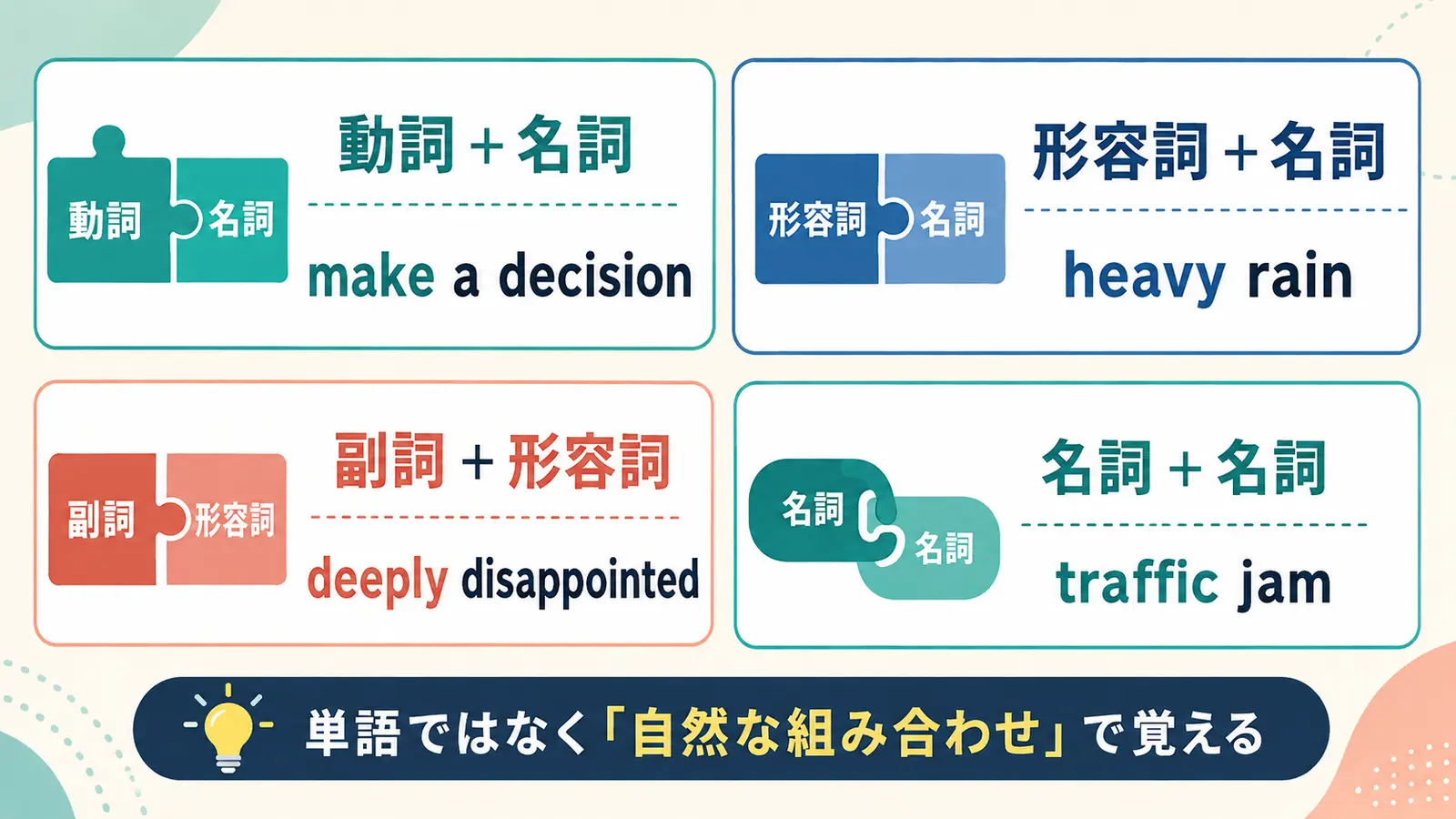 動詞 名詞

動詞 + 名詞

make a decision

形容詞 名詞

形容詞 + 名詞

heavy rain

副詞 形容詞

副詞 + 形容詞

deeply disappointed

名詞 名詞

名詞 + 名詞

traffic jam

単語ではなく「自然な組み合わせ」で覚える